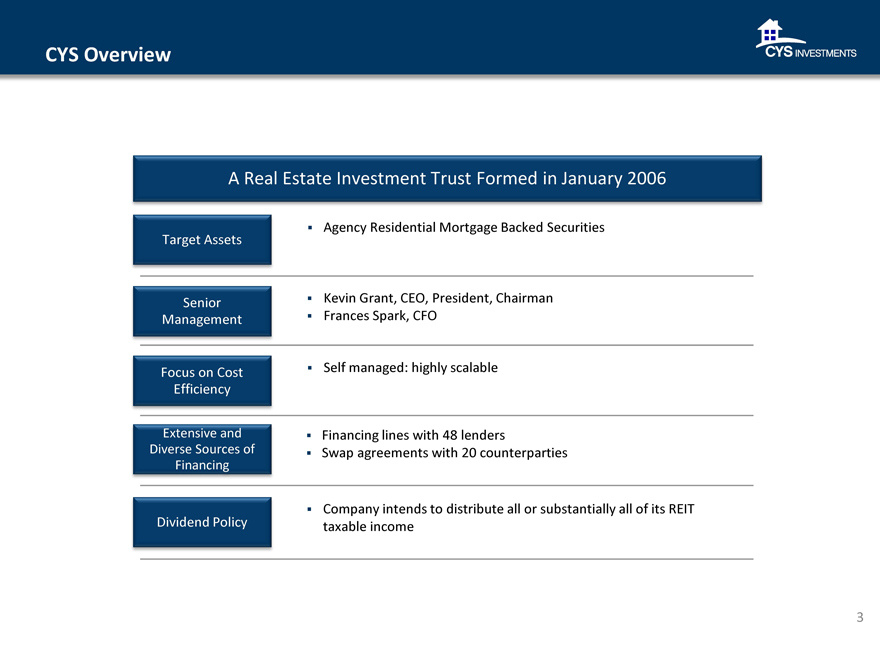 CYS Overview

CYS INVESTMENTS

A Real Estate Investment Trust Formed in January 2006

Target Assets

▪ Agency Residential Mortgage Backed Securities

Senior Management

▪ Kevin Grant, CEO, President, Chairman
▪ Frances Spark, CFO

Focus on Cost Efficiency

▪ Self managed: highly scalable

Extensive and Diverse Sources of Financing

▪ Financing lines with 48 lenders
▪ Swap agreements with 20 counterparties

Dividend Policy

▪ Company intends to distribute all or substantially all of its REIT taxable income

3